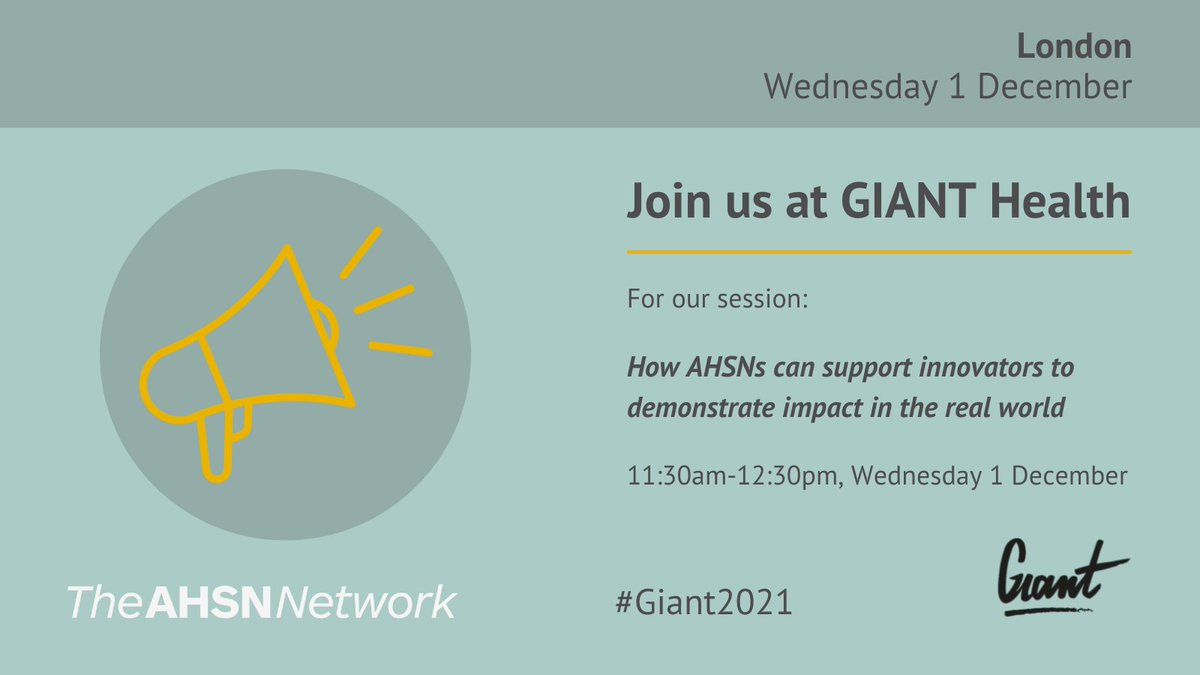 London
Wednesday 1 December

Join us at GIANT Health

For our session:

How AHSNs can support innovators to demonstrate impact in the real world

11:30am-12:30pm, Wednesday 1 December

TheAHSNNetwork

#Giant2021

Giant